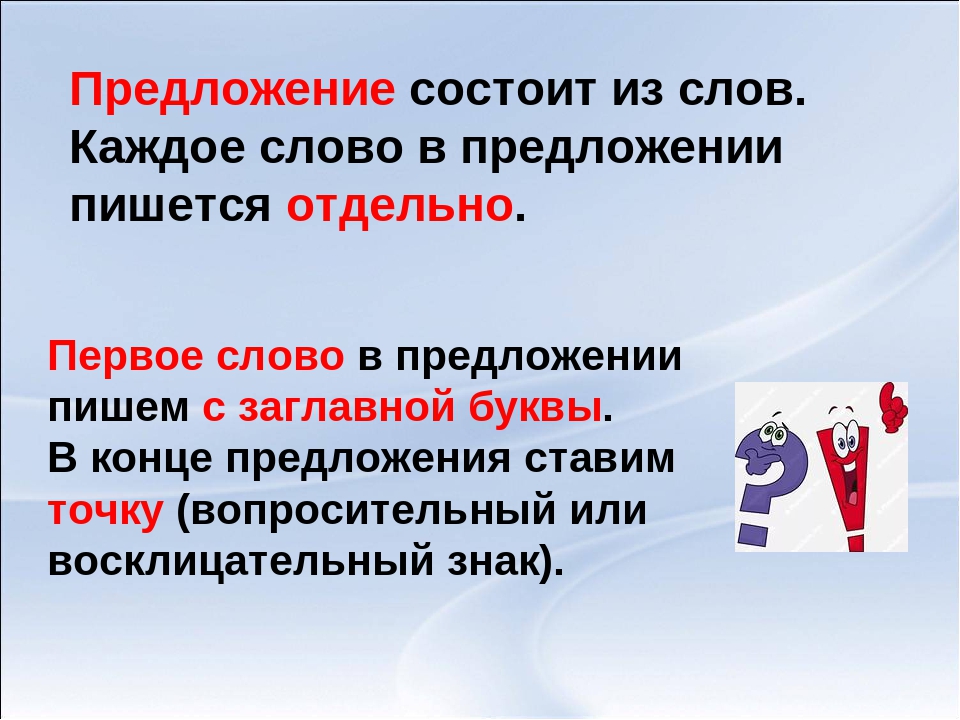 Предложение состоит из слов. Каждое слово в предложении пишется отдельно.

Первое слово в предложении пишем с заглавной буквы. В конце предложения ставим точку (вопросительный или восклицательный знак).